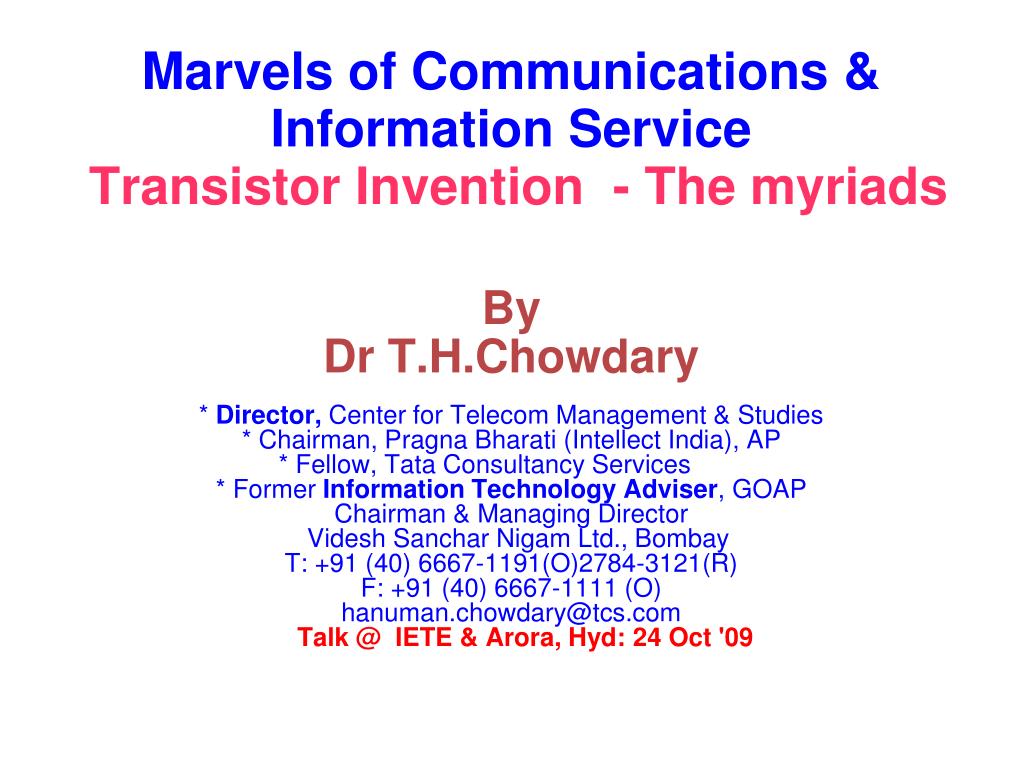 Marvels of Communications & Information Service
Transistor Invention - The myriads

By
Dr T.H.Chowdary

* Director, Center for Telecom Management & Studies
* Chairman, Pragna Bharati (Intellect India), AP
* Fellow, Tata Consultancy Services
* Former Information Technology Adviser, GOAP
Chairman & Managing Director
Videsh Sanchar Nigam Ltd., Bombay
T: +91 (40) 6667-1191(O)2784-3121(R)
F: +91 (40) 6667-1111 (O)
hanuman.chowdary@tcs.com
Talk @ IETE & Arora, Hyd: 24 Oct '09